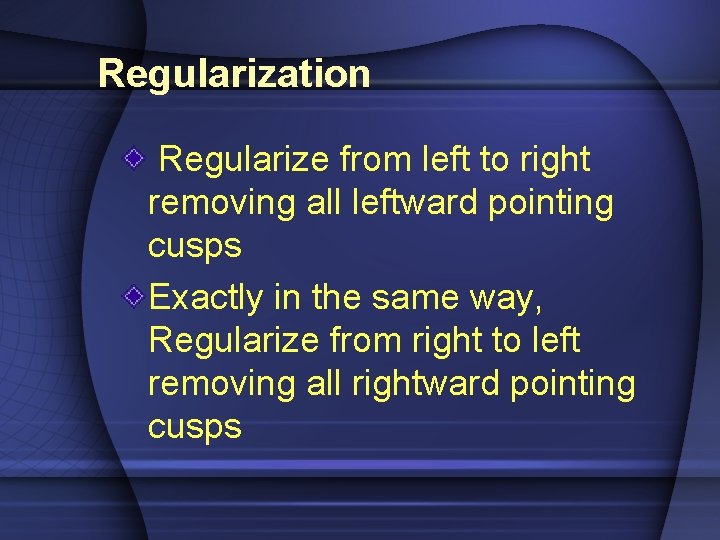 Regularization

Regularize from left to right removing all leftward pointing cusps

Exactly in the same way, Regularize from right to left removing all rightward pointing cusps